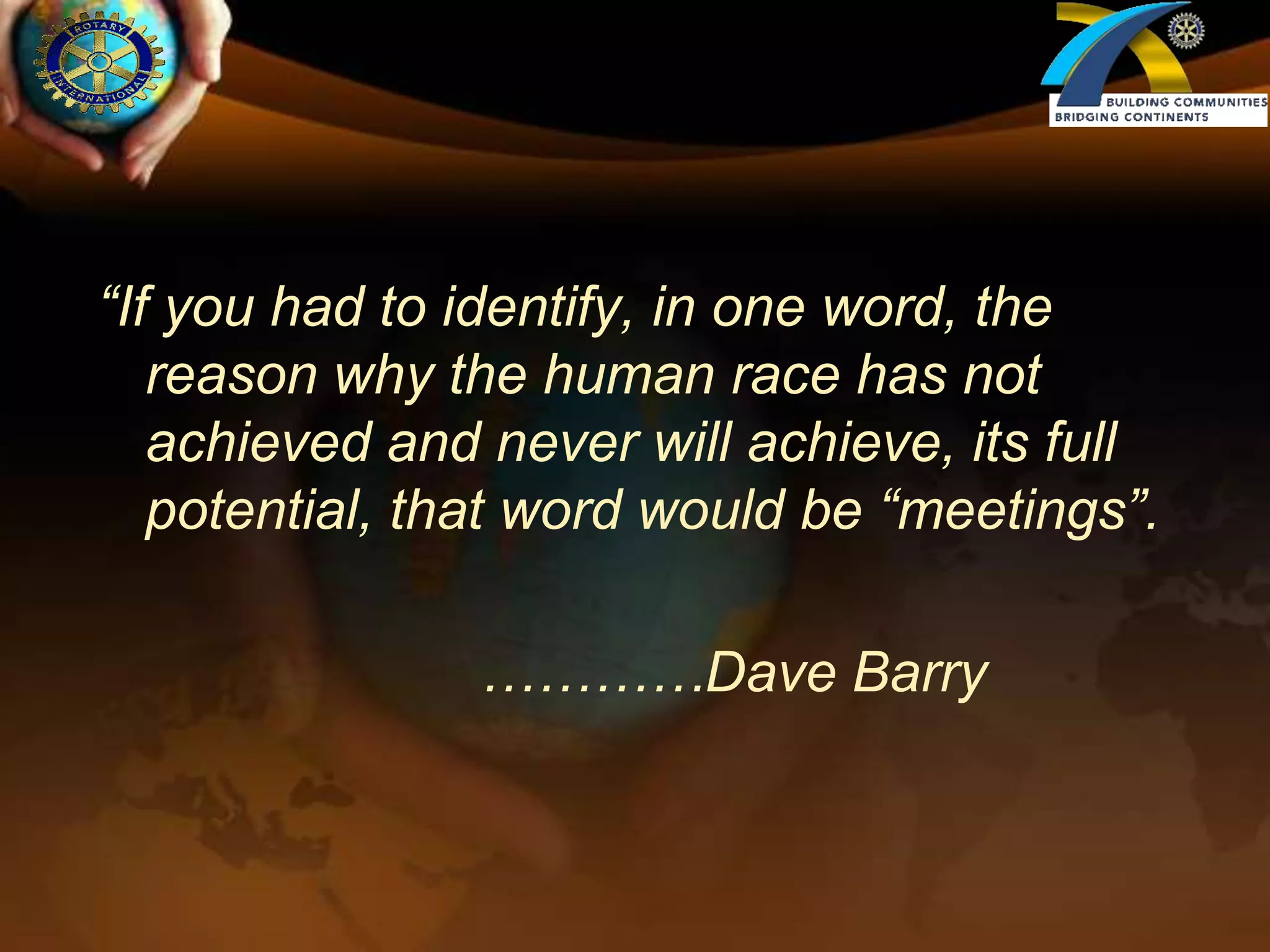 ROTARY INTERNATIONAL

BUILDING COMMUNITIES
BRIDGING CONTINENTS

“If you had to identify, in one word, the reason why the human race has not achieved and never will achieve, its full potential, that word would be “meetings”.

………...Dave Barry